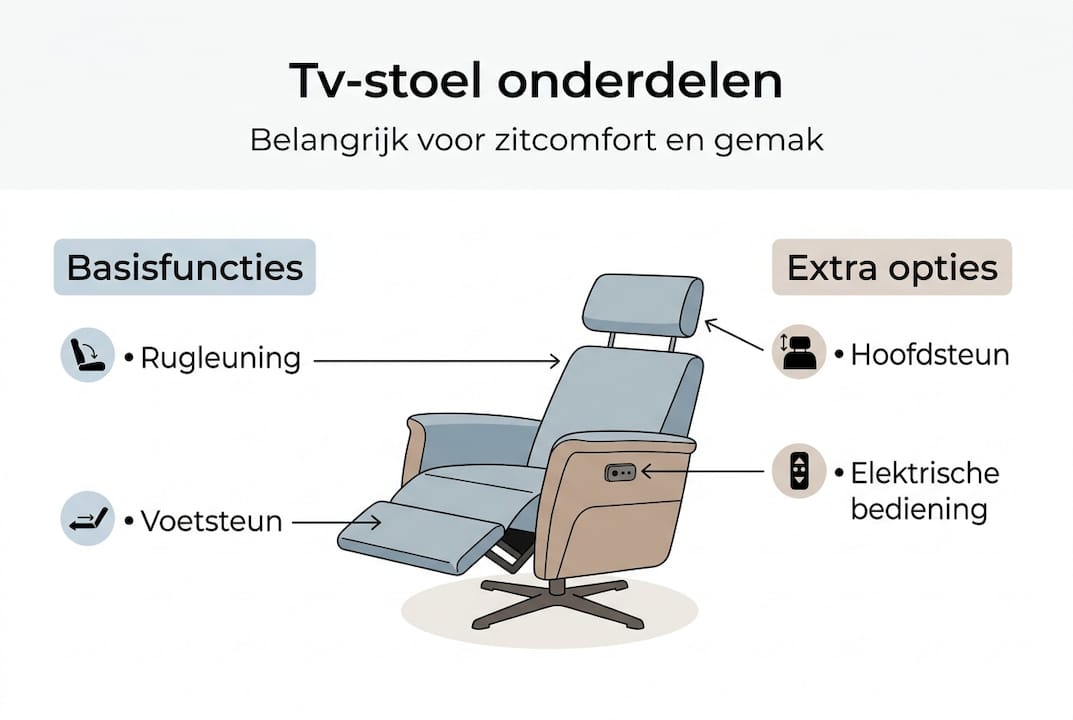 Tv-stoel onderdelen

Belangrijk voor zitcomfort en gemak

Basisfuncties

• Rugleuning

• Voetsteun

Extra opties

• Hoofdsteun

• Elektrische bediening